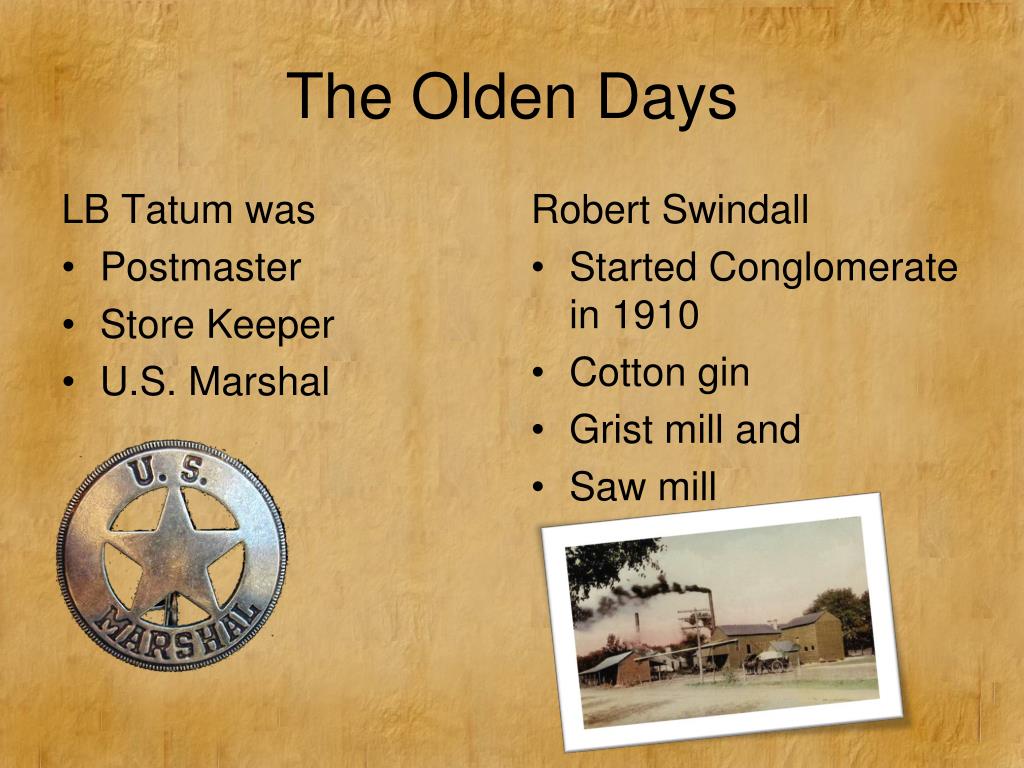 The Olden Days

LB Tatum was
• Postmaster
• Store Keeper
• U.S. Marshal

U.S.
MARSHAL

Robert Swindall
• Started Conglomerate in 1910
• Cotton gin
• Grist mill and
• Saw mill